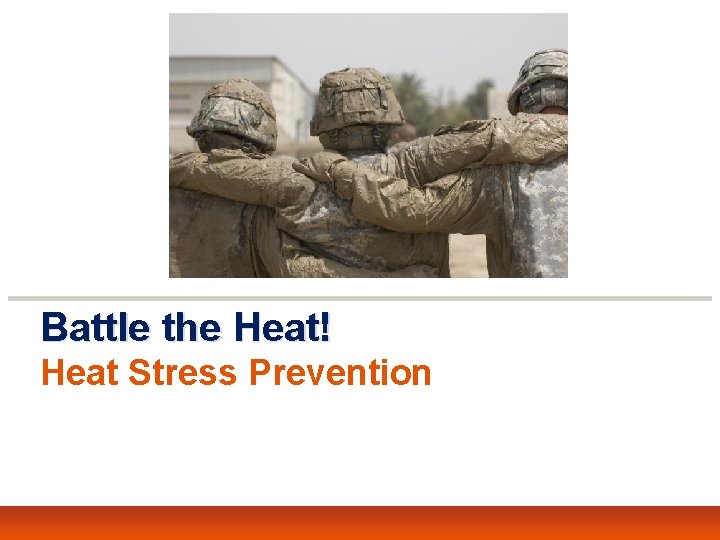 Battle the Heat!
Heat Stress Prevention